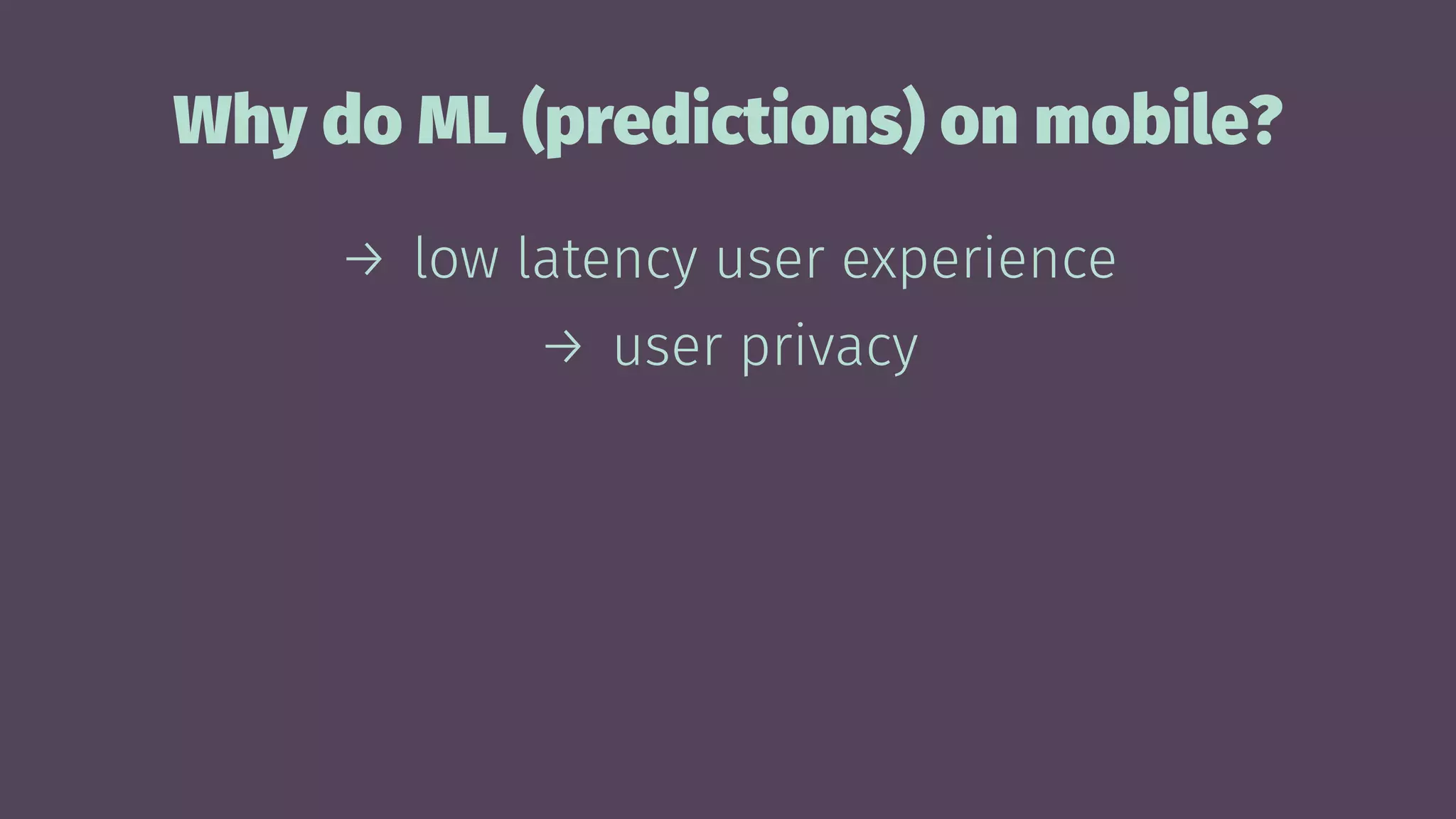 Why do ML (predictions) on mobile?

→ low latency user experience

→ user privacy